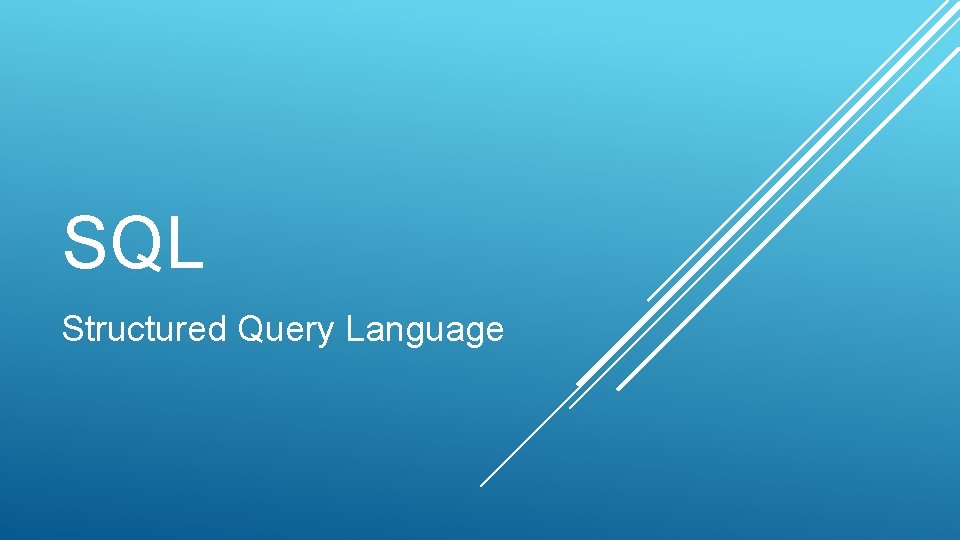 SQL

Structured Query Language